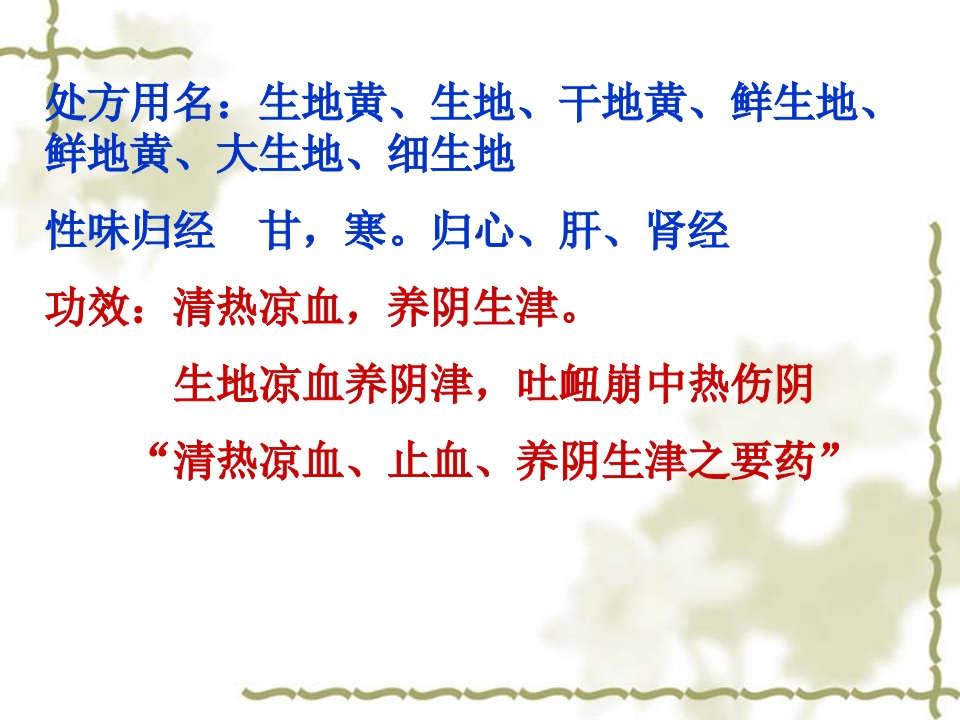 处方用名：生地黄、生地、干地黄、鲜生地、鲜地黄、大生地、细生地

性味归经　甘，寒。归心、肝、肾经

功效：清热凉血，养阴生津。

生地凉血养阴津，吐衄崩中热伤阴

“清热凉血、止血、养阴生津之要药”